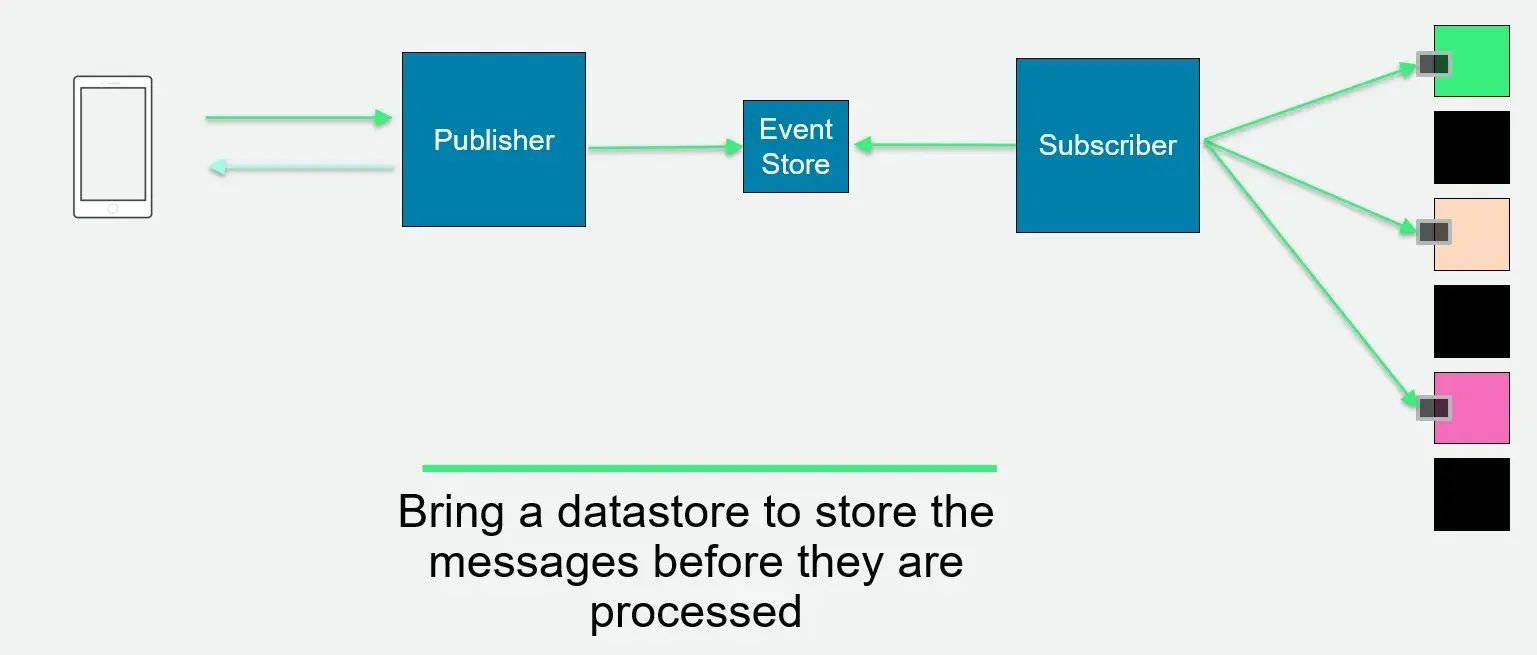 Publisher

Event Store

Subscriber

Bring a datastore to store the messages before they are processed